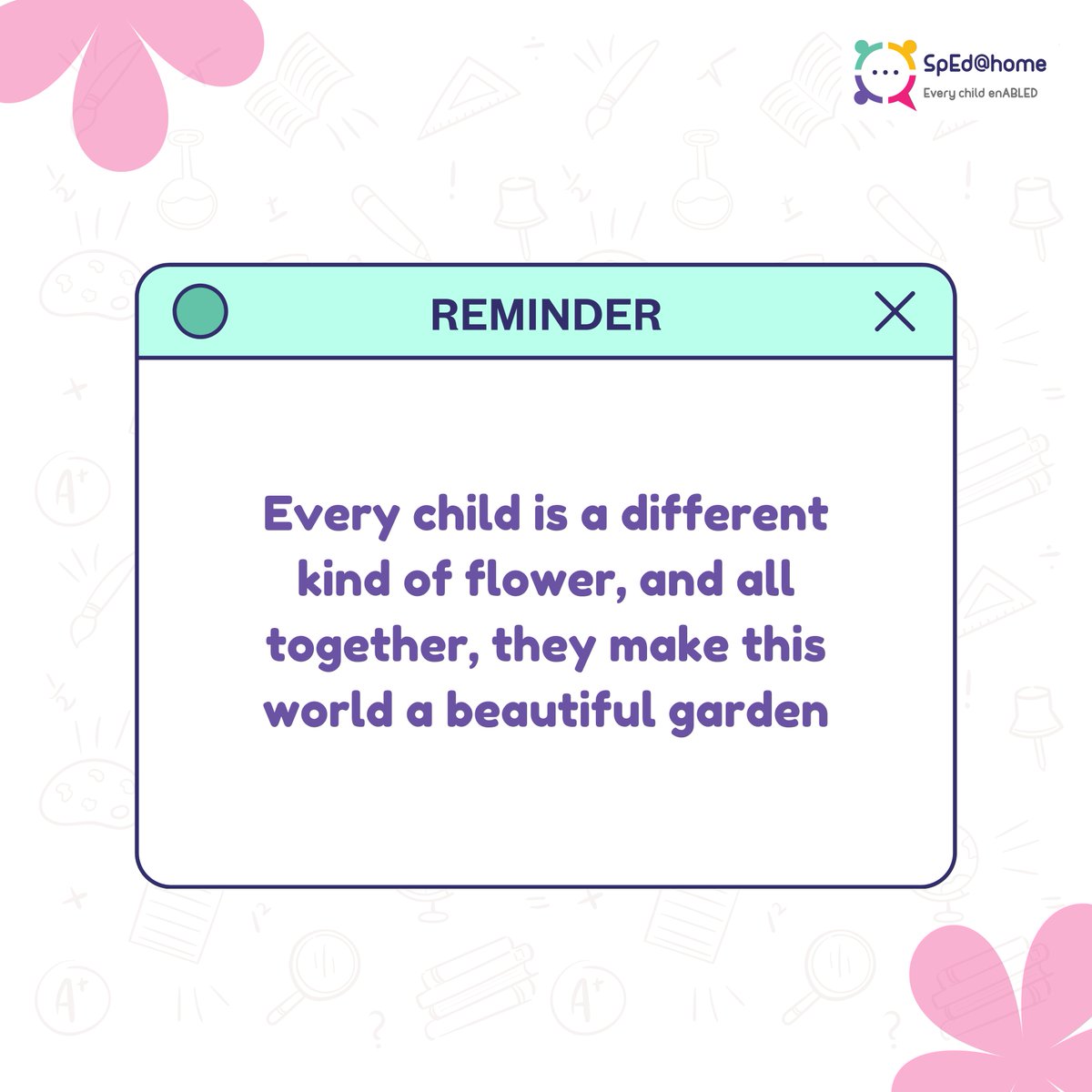 SpEd@home
Every child enABLED

REMINDER

Every child is a different kind of flower, and all together, they make this world a beautiful garden